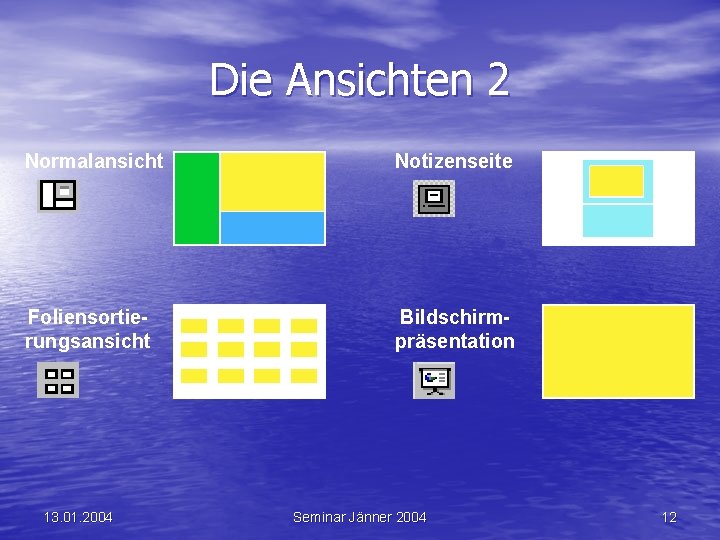 Die Ansichten 2

Normalansicht

Notizenseite

Foliensortierungsansicht

Bildschirmpräsentation

13.01.2004

Seminar Jänner 2004

12